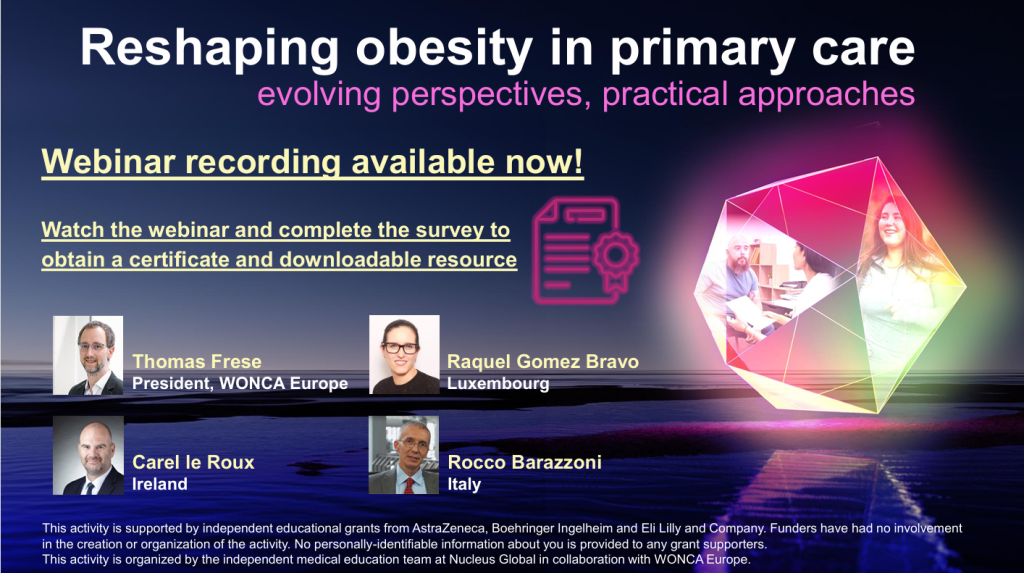 Reshaping obesity in primary care

evolving perspectives, practical approaches

Webinar recording available now!

Watch the webinar and complete the survey to obtain a certificate and downloadable resource

Thomas Frese
President, WONCA Europe

Raquel Gomez Bravo
Luxembourg

Carel le Roux
Ireland

Rocco Barazzoni
Italy

This activity is supported by independent educational grants from AstraZeneca, Boehringer Ingelheim and Eli Lilly and Company. Funders have had no involvement in the creation or organization of the activity. No personally-identifiable information about you is provided to any grant supporters.
This activity is organized by the independent medical education team at Nucleus Global in collaboration with WONCA Europe.